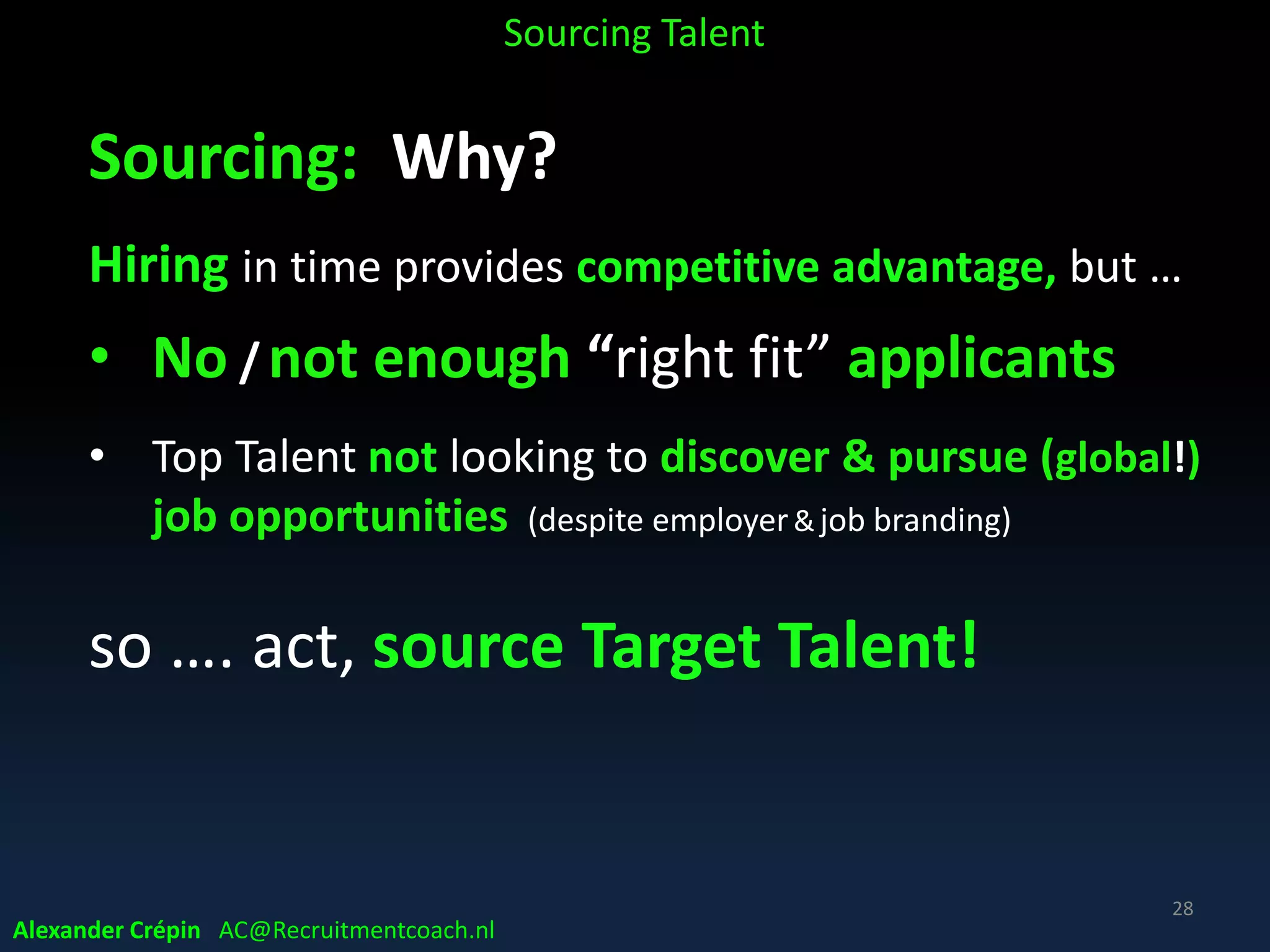 Sourcing Talent

Sourcing: Why?

Hiring in time provides competitive advantage, but …

• No / not enough “right fit” applicants

• Top Talent not looking to discover & pursue (global!) job opportunities (despite employer & job branding)

so …. act, source Target Talent!

28

Alexander Crépin AC@Recruitmentcoach.nl